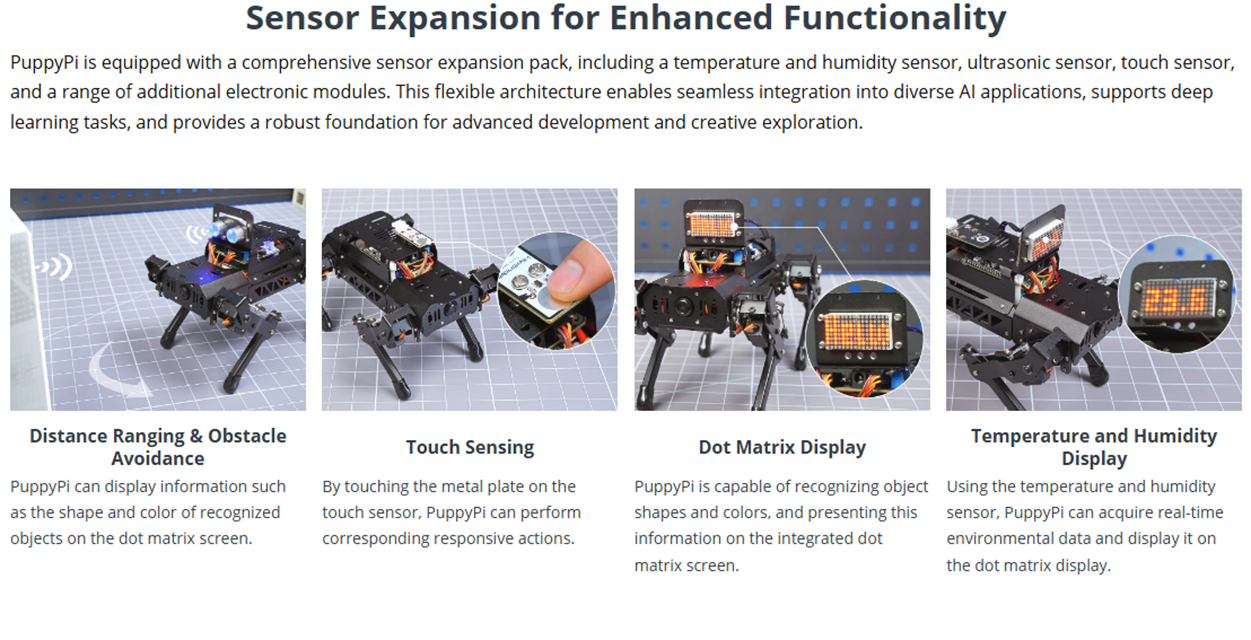 Sensor Expansion for Enhanced Functionality

PuppyPi is equipped with a comprehensive sensor expansion pack, including a temperature and humidity sensor, ultrasonic sensor, touch sensor, and a range of additional electronic modules. This flexible architecture enables seamless integration into diverse AI applications, supports deep learning tasks, and provides a robust foundation for advanced development and creative exploration.

23.5

Distance Ranging & Obstacle Avoidance

PuppyPi can display information such as the shape and color of recognized objects on the dot matrix screen.

Touch Sensing

By touching the metal plate on the touch sensor, PuppyPi can perform corresponding responsive actions.

Dot Matrix Display

PuppyPi is capable of recognizing object shapes and colors, and presenting this information on the integrated dot matrix screen.

Temperature and Humidity Display

Using the temperature and humidity sensor, PuppyPi can acquire real-time environmental data and display it on the dot matrix display.